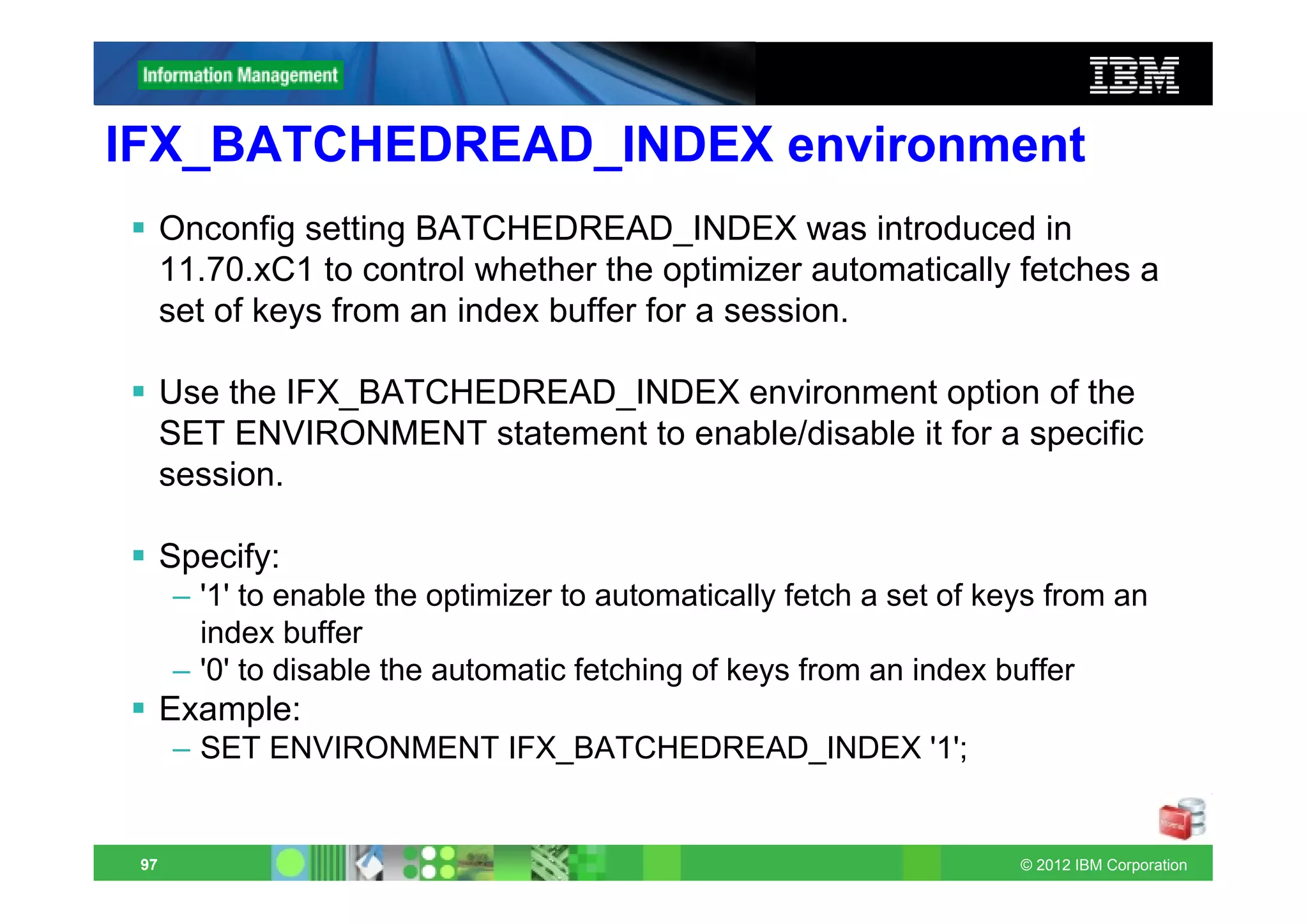 Information Management

IBM

IFX_BATCHEDREAD_INDEX environment

▪ Onconfig setting BATCHEDREAD_INDEX was introduced in 11.70.xC1 to control whether the optimizer automatically fetches a set of keys from an index buffer for a session.

▪ Use the IFX_BATCHEDREAD_INDEX environment option of the SET ENVIRONMENT statement to enable/disable it for a specific session.

▪ Specify:
– '1' to enable the optimizer to automatically fetch a set of keys from an index buffer
– '0' to disable the automatic fetching of keys from an index buffer
▪ Example:
– SET ENVIRONMENT IFX_BATCHEDREAD_INDEX '1';

97

© 2012 IBM Corporation